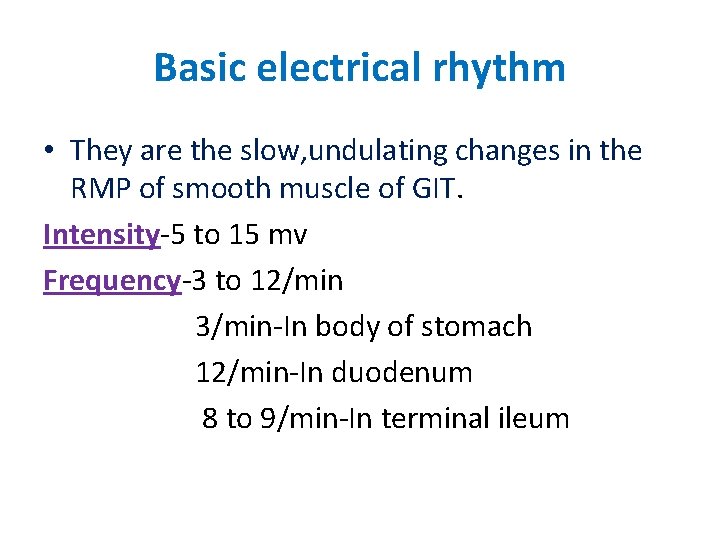 Basic electrical rhythm

• They are the slow,undulating changes in the RMP of smooth muscle of GIT.

Intensity-5 to 15 mv

Frequency-3 to 12/min

3/min-In body of stomach

12/min-In duodenum

8 to 9/min-In terminal ileum